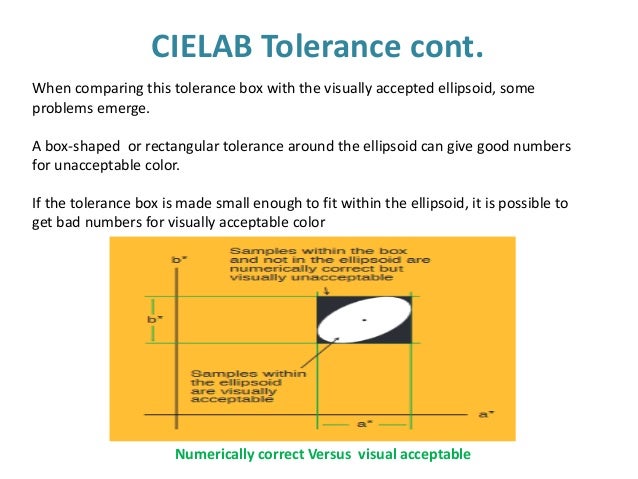 CIELAB Tolerance cont.

When comparing this tolerance box with the visually accepted ellipsoid, some problems emerge.

A box-shaped or rectangular tolerance around the ellipsoid can give good numbers for unacceptable color.

If the tolerance box is made small enough to fit within the ellipsoid, it is possible to get bad numbers for visually acceptable color

b*

Samples within the box and not in the ellipsoid are numerically correct but visually unacceptable

b*

Samples within the ellipsoid are visually acceptable

a*

a*

Numerically correct Versus visual acceptable